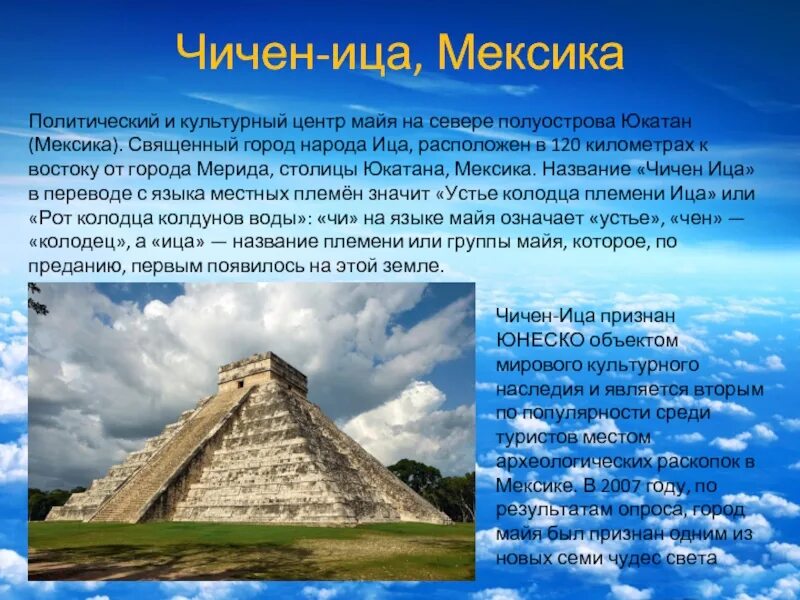 Чичен-ица, Мексика

Политический и культурный центр майя на севере полуострова Юкатан (Мексика). Священный город народа Ица, расположен в 120 километрах к востоку от города Мерида, столицы Юкатана, Мексика. Название «Чичен Ица» в переводе с языка местных племён значит «Устье колодца племени Ица» или «Рот колодца колдунов воды»: «чи» на языке майя означает «устье», «чен» — «колодец», а «ица» — название племени или группы майя, которое, по преданию, первым появилось на этой земле.

Чичен-Ица признан ЮНЕСКО объектом мирового культурного наследия и является вторым по популярности среди туристов местом археологических раскопок в Мексике. В 2007 году, по результатам опроса, город майя был признан одним из новых семи чудес света